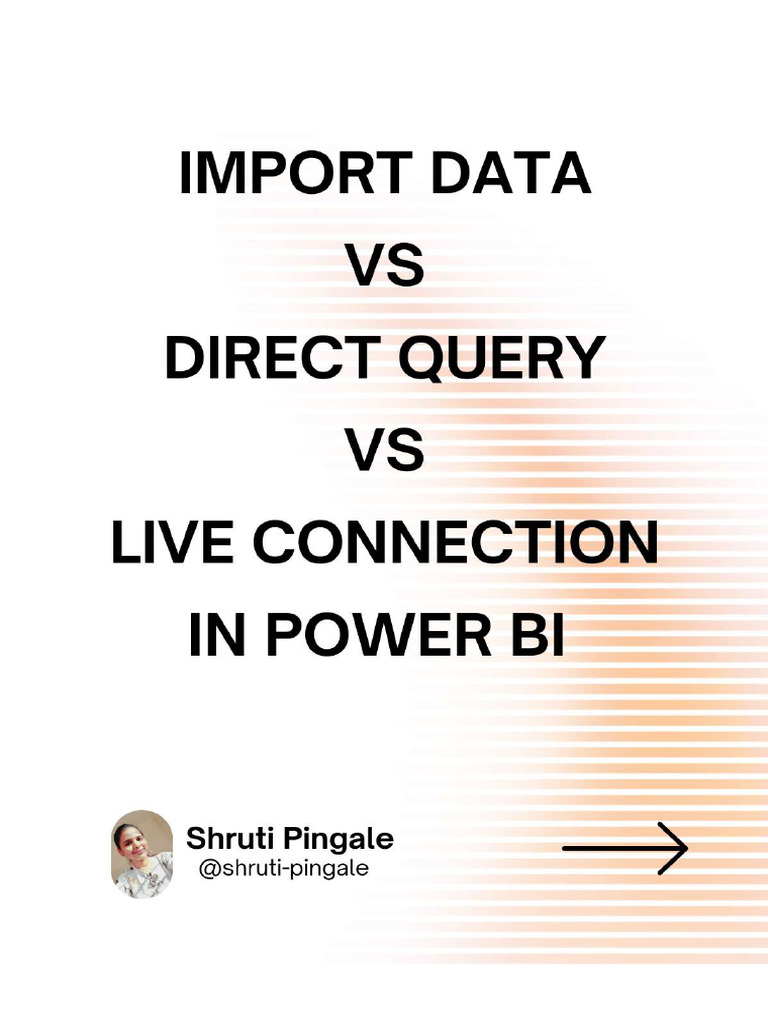 IMPORT DATA
VS
DIRECT QUERY
VS
LIVE CONNECTION
IN POWER BI

Shruti Pingale
@shruti-pingale